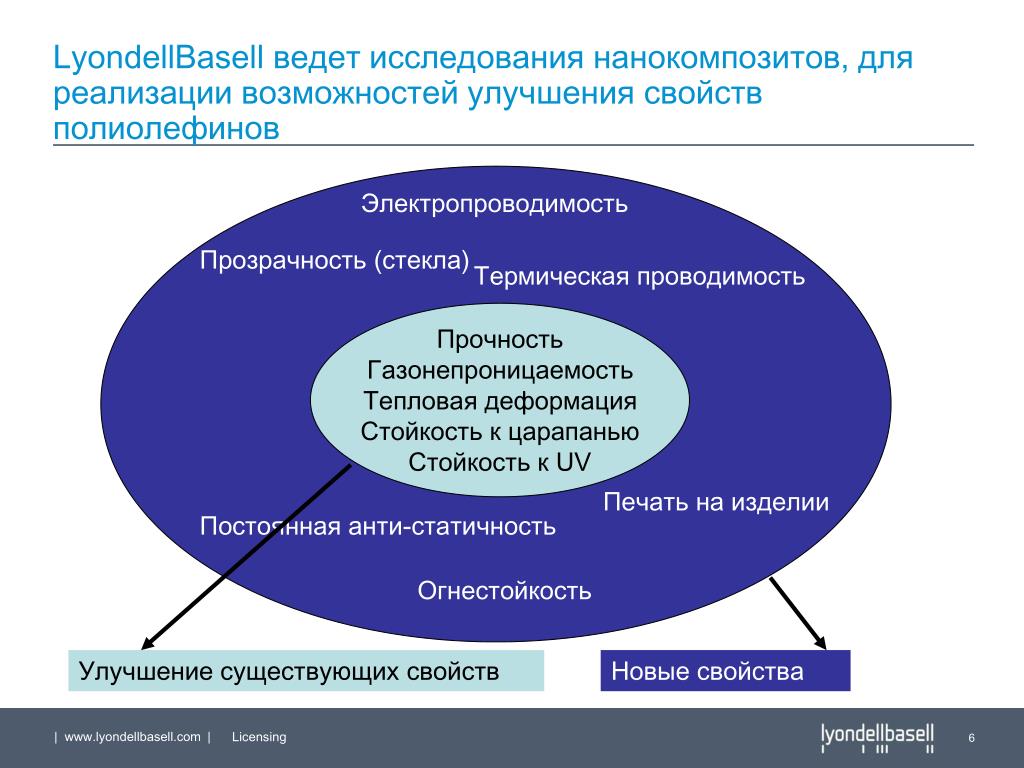 LyondellBasell ведет исследования нанокомпозитов, для реализации возможностей улучшения свойств полиолефинов

Электропроводимость

Прозрачность (стекла)

Термическая проводимость

Прочность
Газонепроницаемость
Тепловая деформация
Стойкость к царапанью
Стойкость к UV

Печать на изделии

Постоянная анти-статичность

Огнестойкость

Улучшение существующих свойств

Новые свойства

| www.lyondellbasell.com | Licensing

lyondellbasell

6